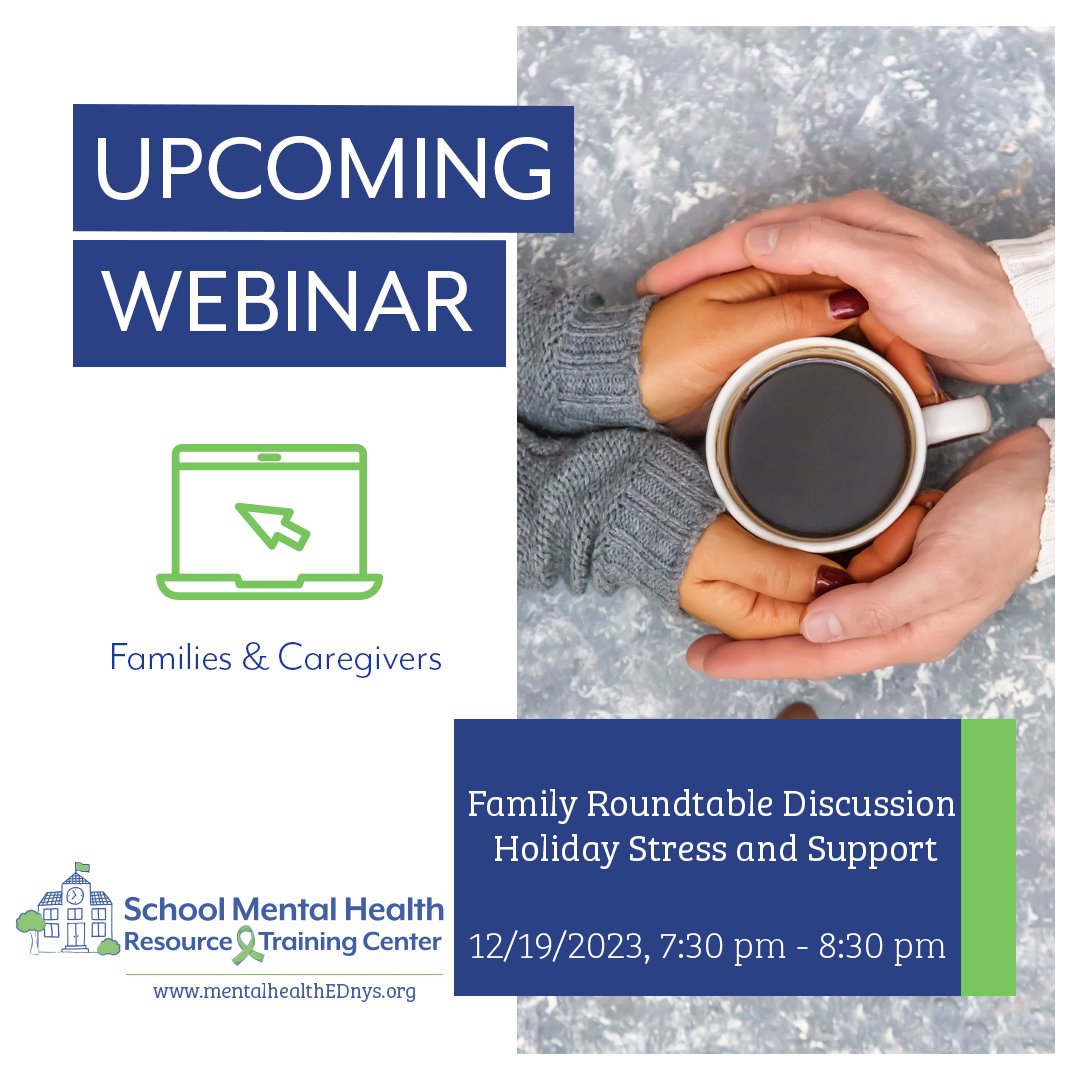 UPCOMING
WEBINAR

Families & Caregivers

Family Roundtable Discussion
Holiday Stress and Support

12/19/2023, 7:30 pm - 8:30 pm

School Mental Health
Resource Training Center
www.mentalhealthEDnys.org